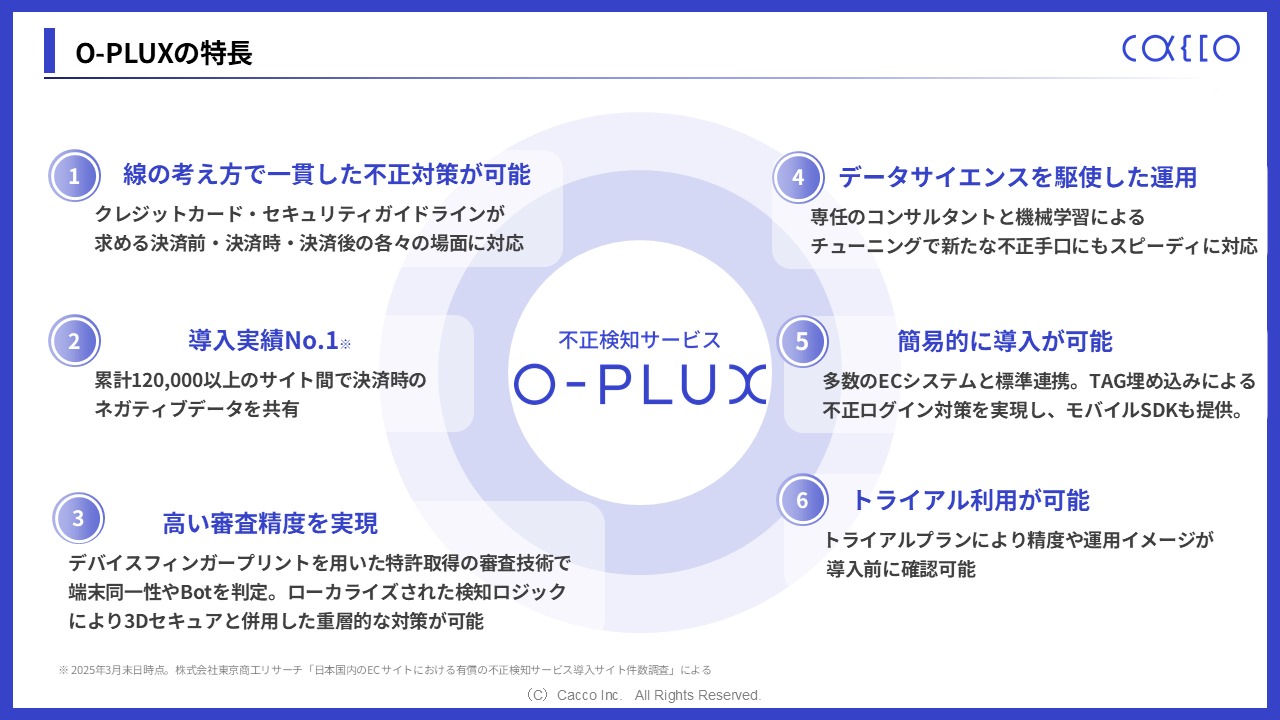 O-PLUXの特長

cacco

1 線の考え方で一貫した不正対策が可能
クレジットカード・セキュリティガイドラインが求める決済前・決済時・決済後の各々の場面に対応

2 導入実績No.1※
累計120,000以上のサイト間で決済時のネガティブデータを共有

3 高い審査精度を実現
デバイスフィンガープリントを用いた特許取得の審査技術で端末同一性やBotを判定。ローカライズされた検知ロジックにより3Dセキュアと併用した重層的な対策が可能

不正検知サービス
O-PLUX

4 データサイエンスを駆使した運用
専任のコンサルタントと機械学習によるチューニングで新たな不正手口にもスピーディに対応

5 簡易的に導入が可能
多数のECシステムと標準連携。TAG埋め込みによる不正ログイン対策を実現し、モバイルSDKも提供。

6 トライアル利用が可能
トライアルプランにより精度や運用イメージが導入前に確認可能

※ 2025年3月末日時点。株式会社東京商工リサーチ「日本国内のECサイトにおける有償の不正検知サービス導入サイト件数調査」による

（C）Cacco Inc. All Rights Reserved.